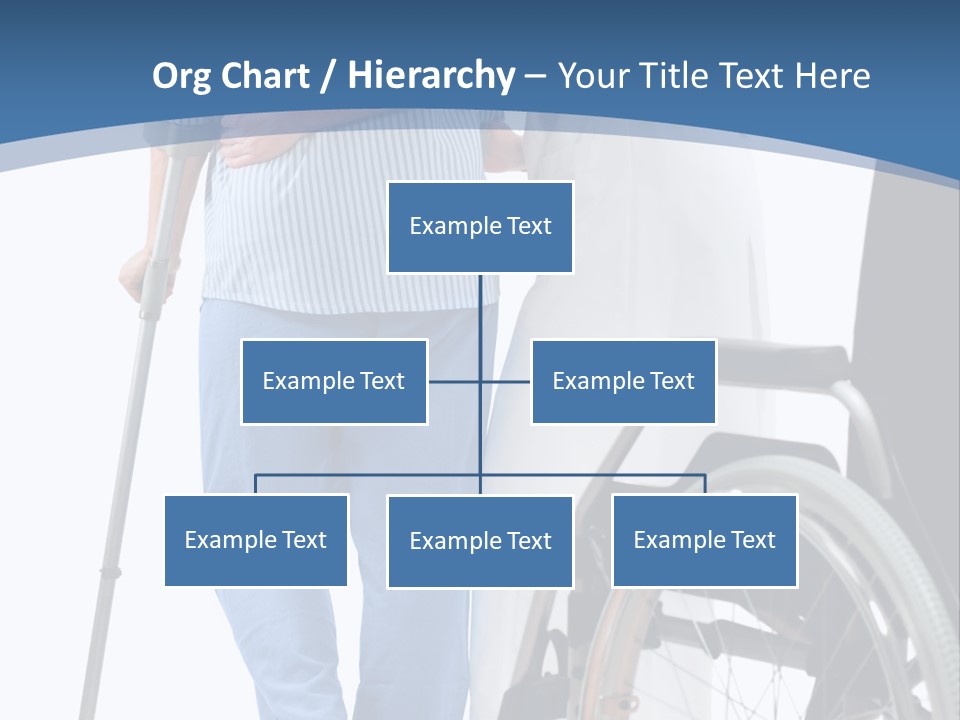 Org Chart / Hierarchy – Your Title Text Here

Example Text

Example Text

Example Text

Example Text

Example Text

Example Text